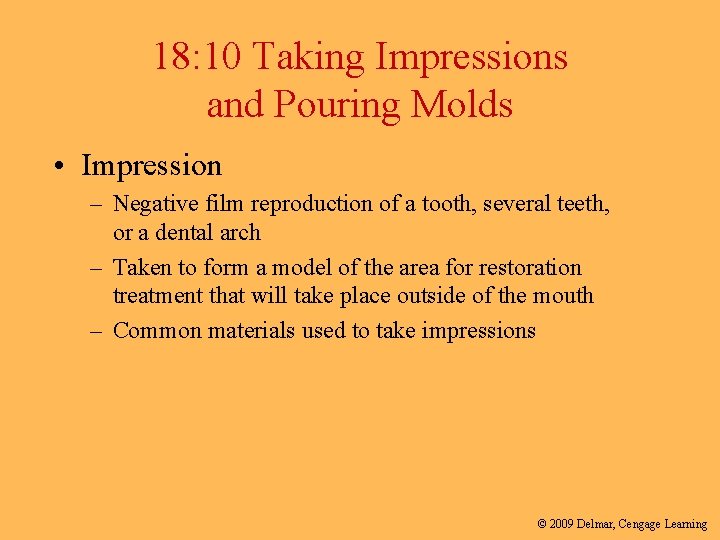 18:10 Taking Impressions and Pouring Molds

• Impression

– Negative film reproduction of a tooth, several teeth, or a dental arch

– Taken to form a model of the area for restoration treatment that will take place outside of the mouth

– Common materials used to take impressions

© 2009 Delmar, Cengage Learning